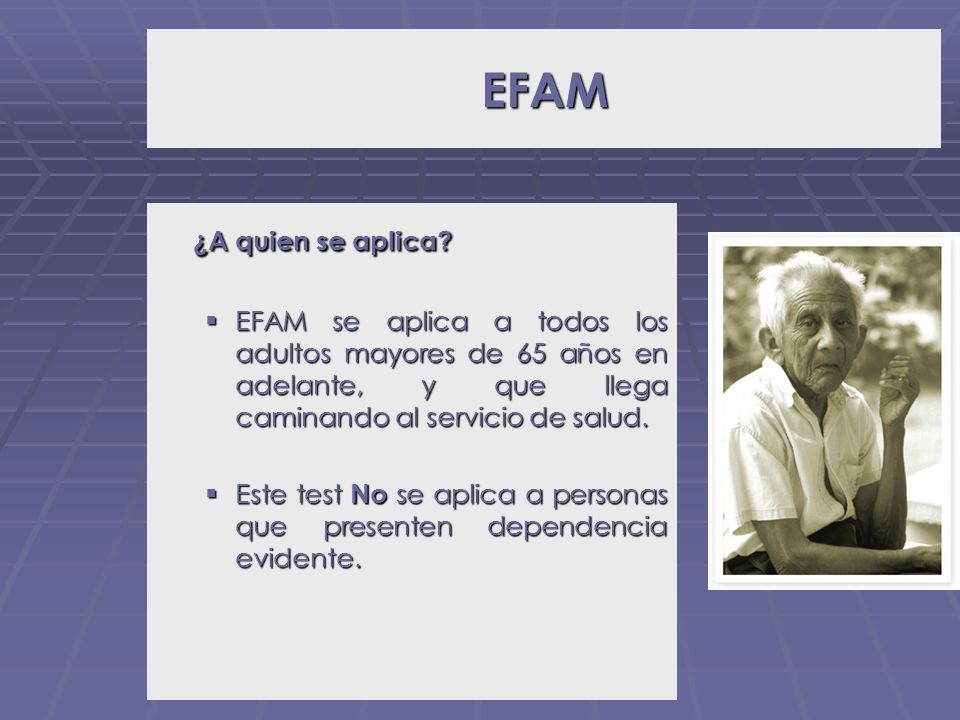 EFAM

¿A quien se aplica?

▪ EFAM se aplica a todos los adultos mayores de 65 años en adelante, y que llega caminando al servicio de salud.

▪ Este test No se aplica a personas que presenten dependencia evidente.